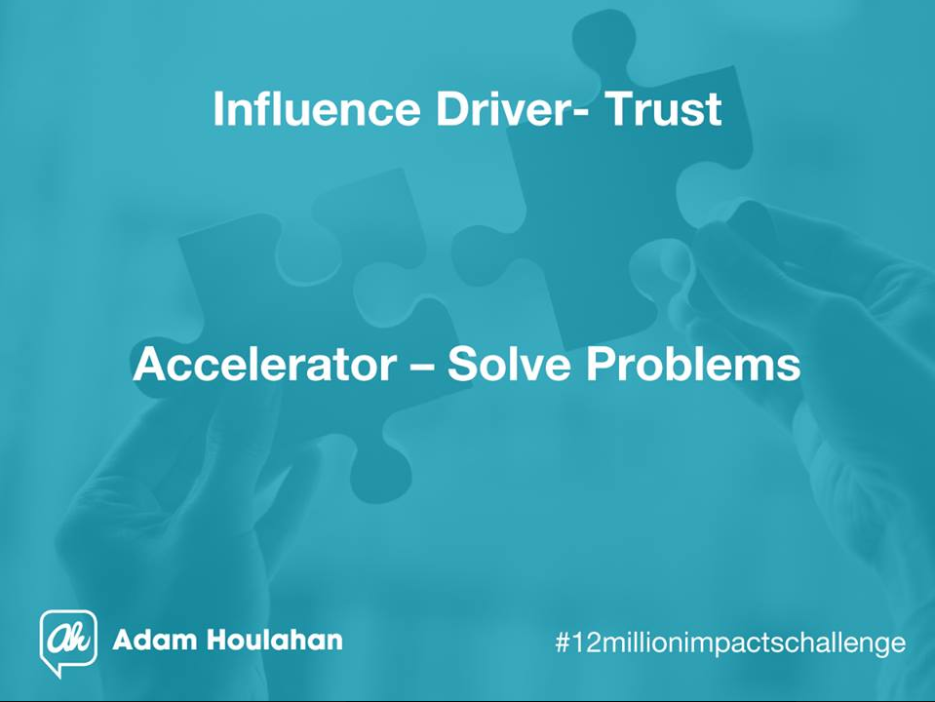 Influence Driver- Trust

Accelerator – Solve Problems

Ah Adam Houlahan

#12millionimpactschallenge